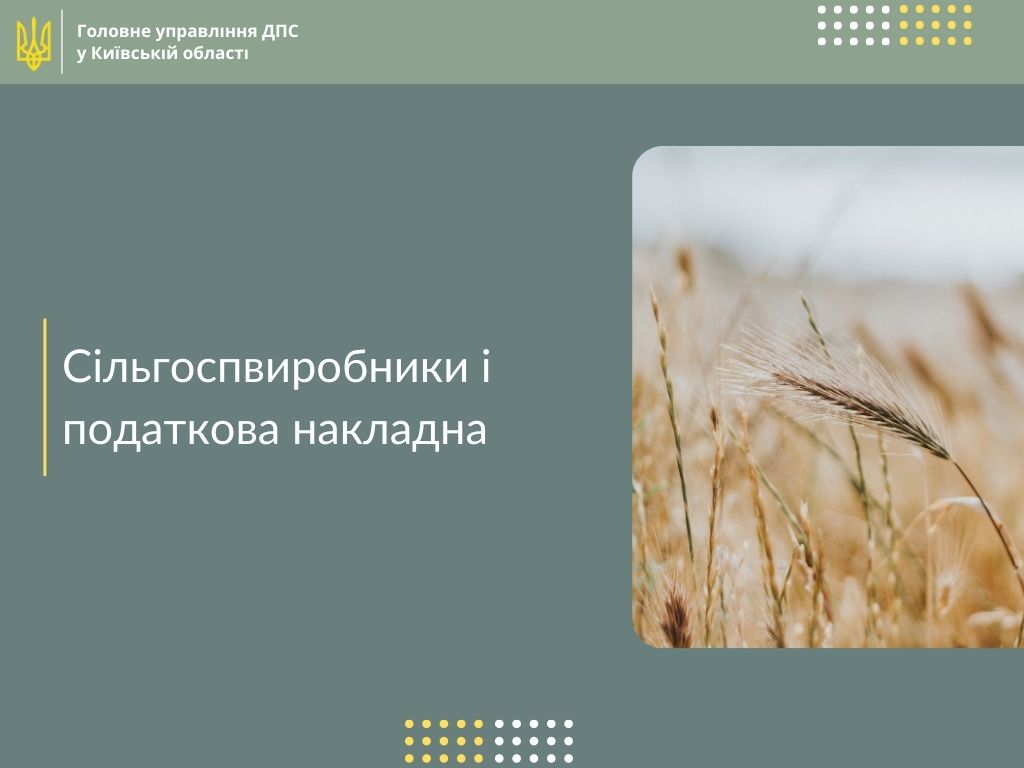 Головне управління ДПС
у Київській області

Сільгоспвиробники і податкова накладна